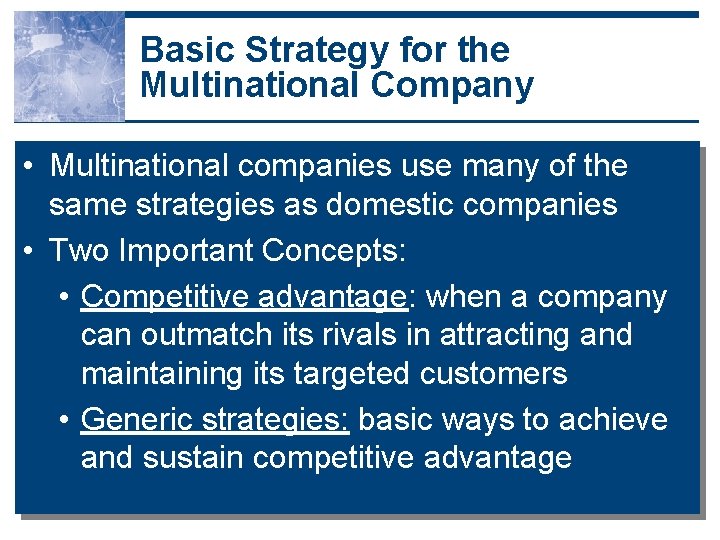 Basic Strategy for the Multinational Company

• Multinational companies use many of the same strategies as domestic companies
• Two Important Concepts:
  • Competitive advantage: when a company can outmatch its rivals in attracting and maintaining its targeted customers
  • Generic strategies: basic ways to achieve and sustain competitive advantage